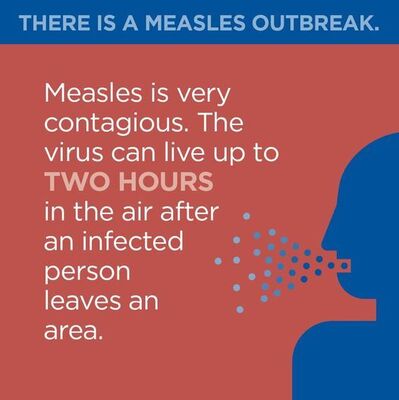 THERE IS A MEASLES OUTBREAK.

Measles is very contagious. The virus can live up to TWO HOURS in the air after an infected person leaves an area.